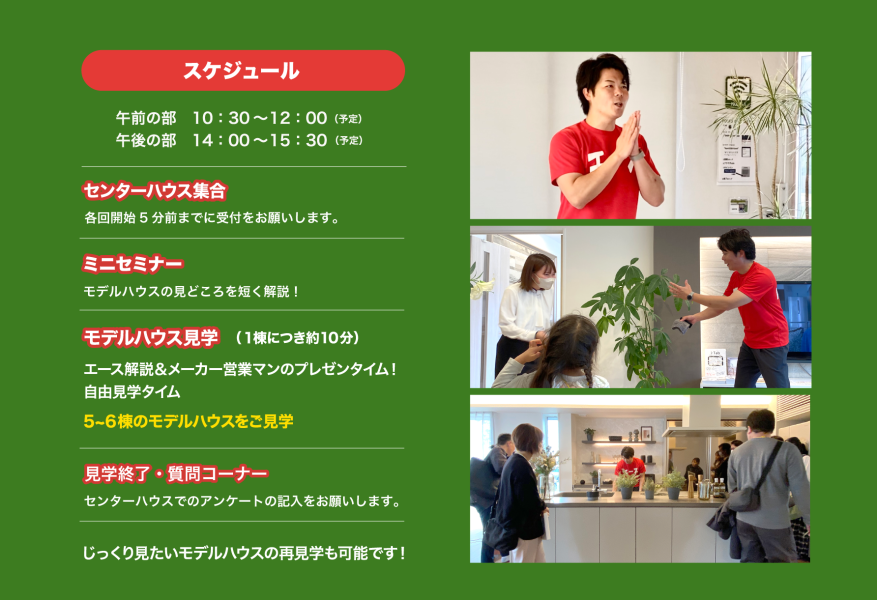 スケジュール

午前の部　10：30～12：00（予定）
午後の部　14：00～15：30（予定）

センターハウス集合

各回開始５分前までに受付をお願いします。

ミニセミナー

モデルハウスの見どころを短く解説！

モデルハウス見学　（1棟につき約10分）

エース解説&メーカー営業マンのプレゼンタイム！
自由見学タイム

5~6棟のモデルハウスをご見学

見学終了・質問コーナー

センターハウスでのアンケートの記入をお願いします。

じっくり見たいモデルハウスの再見学も可能です！